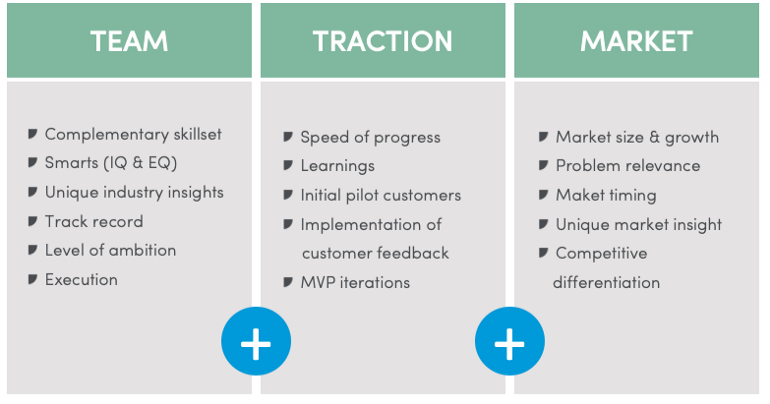 TEAM

- Complementary skillset
- Smarts (IQ & EQ)
- Unique industry insights
- Track record
- Level of ambition
- Execution

+

TRACTION

- Speed of progress
- Learnings
- Initial pilot customers
- Implementation of customer feedback
- MVP iterations

+

MARKET

- Market size & growth
- Problem relevance
- Maket timing
- Unique market insight
- Competitive differentiation